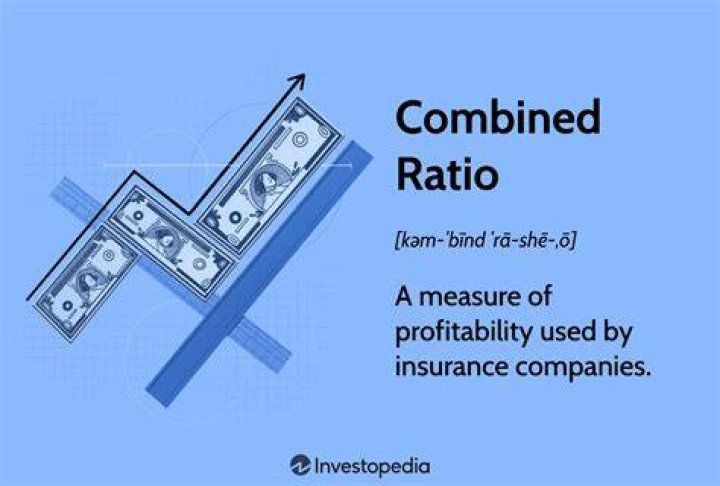 Combined Ratio

[kəm-ˈbīnd ˈrā-shē-ˌō]

A measure of profitability used by insurance companies.

Investopedia